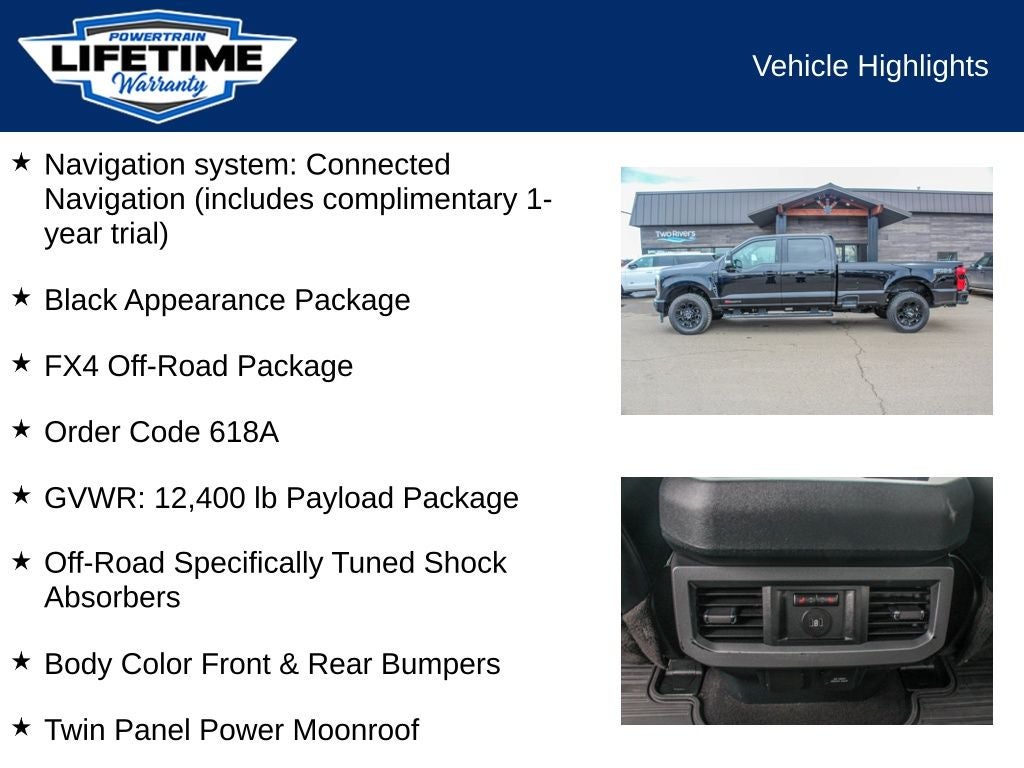 POWERTRAIN
LIFETIME
Warranty

Vehicle Highlights

★ Navigation system: Connected Navigation (includes complimentary 1-year trial)

★ Black Appearance Package

★ FX4 Off-Road Package

★ Order Code 618A

★ GVWR: 12,400 lb Payload Package

★ Off-Road Specifically Tuned Shock Absorbers

★ Body Color Front & Rear Bumpers

★ Twin Panel Power Moonroof

Two Rivers